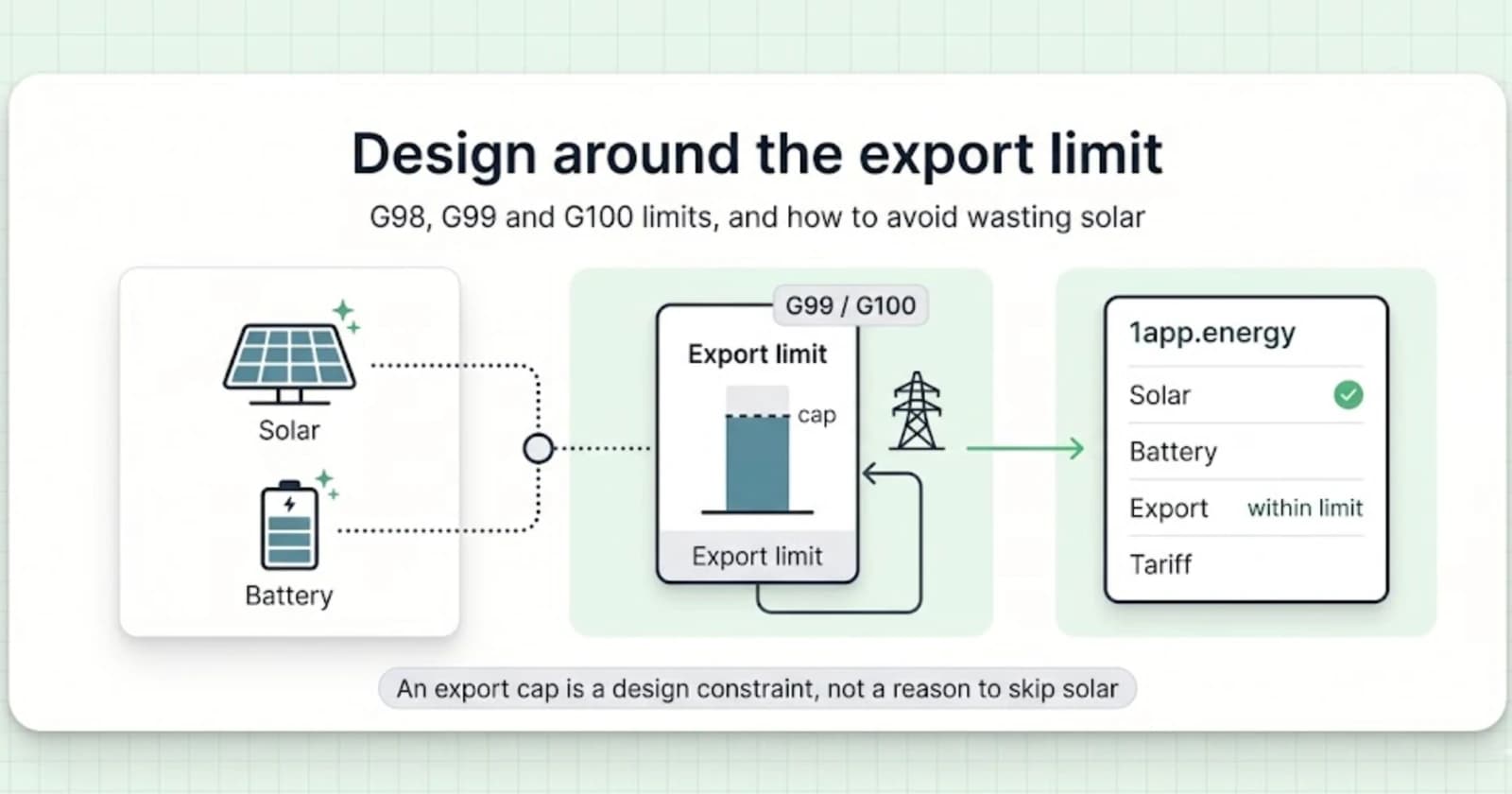 Design around the export limit

G98, G99 and G100 limits, and how to avoid wasting solar

Solar

Battery

G99 / G100

Export limit

cap

Export limit

1app.energy

Solar

Battery

Export within limit

Tariff

An export cap is a design constraint, not a reason to skip solar